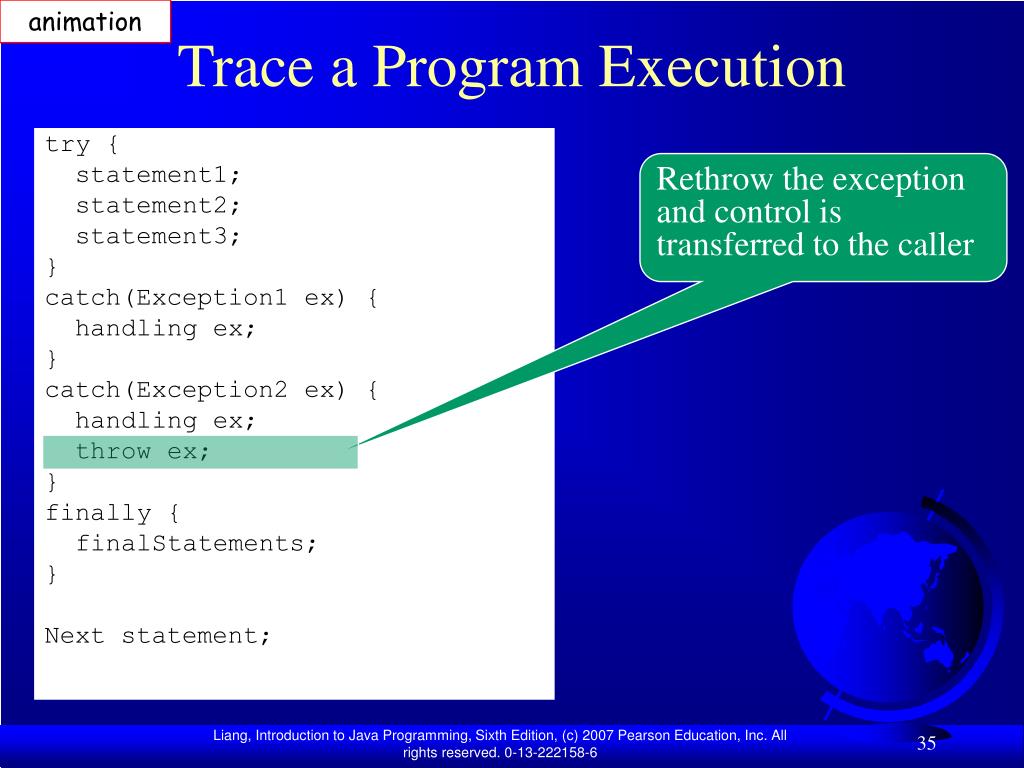 animation

Trace a Program Execution

try {
  statement1;
  statement2;
  statement3;
}
catch(Exception1 ex) {
  handling ex;
}
catch(Exception2 ex) {
  handling ex;
  throw ex;
}
finally {
  finalStatements;
}

Next statement;

Rethrow the exception and control is transferred to the caller

Liang, Introduction to Java Programming, Sixth Edition, (c) 2007 Pearson Education, Inc. All rights reserved. 0-13-222158-6

35